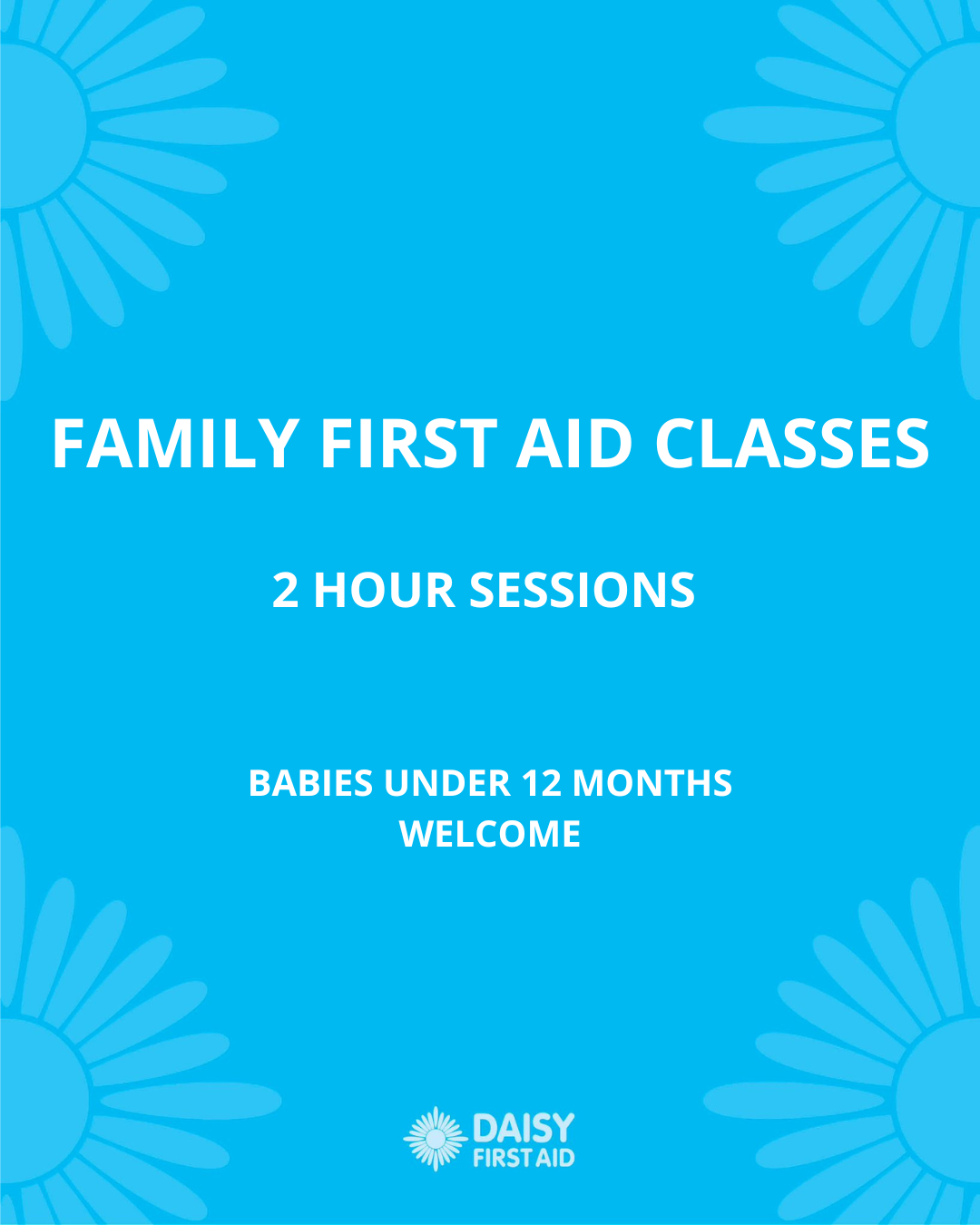 FAMILY FIRST AID CLASSES

2 HOUR SESSIONS

BABIES UNDER 12 MONTHS WELCOME

DAISY FIRST AID